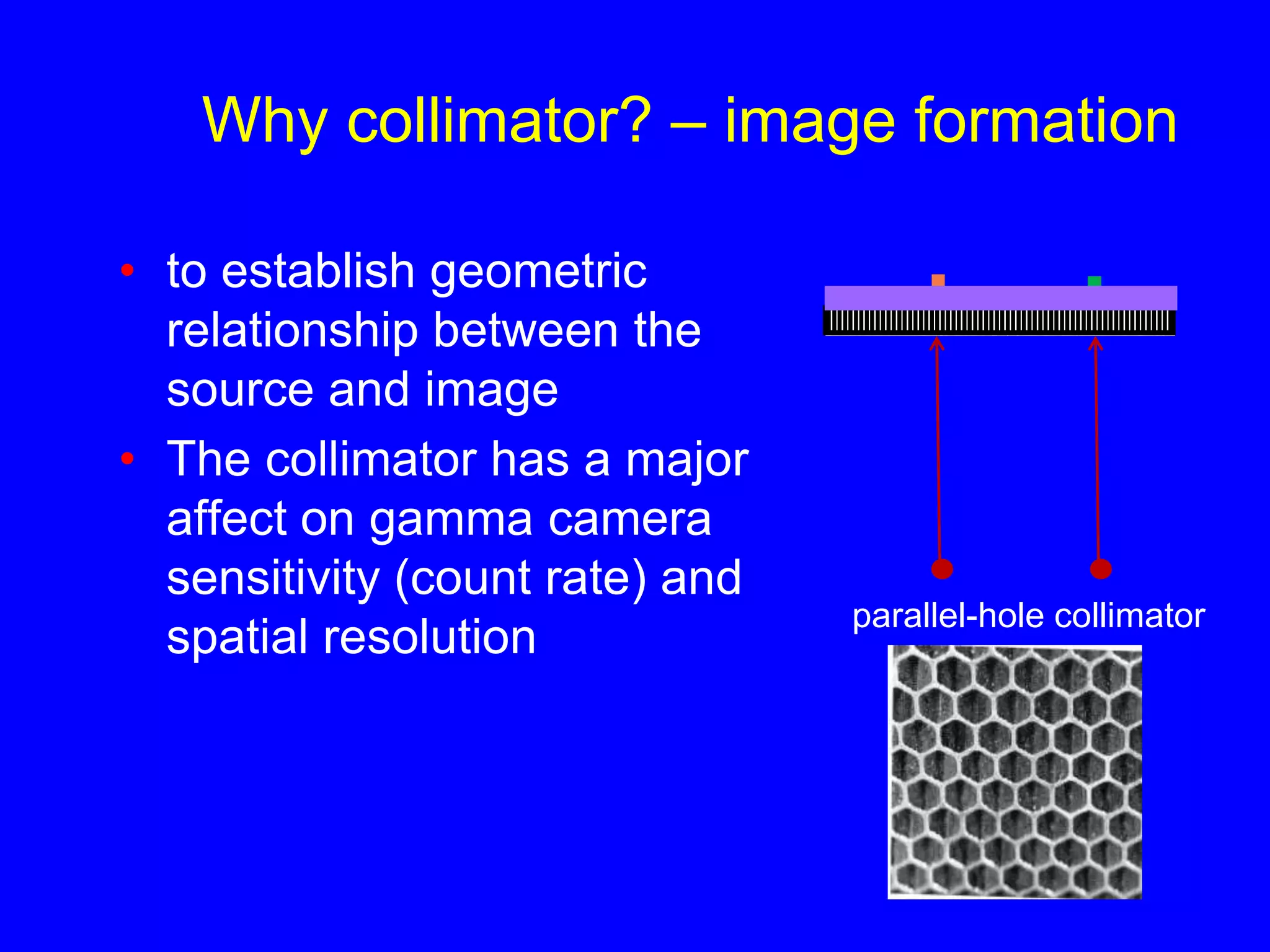 Why collimator? – image formation

• to establish geometric relationship between the source and image
• The collimator has a major affect on gamma camera sensitivity (count rate) and spatial resolution

parallel-hole collimator